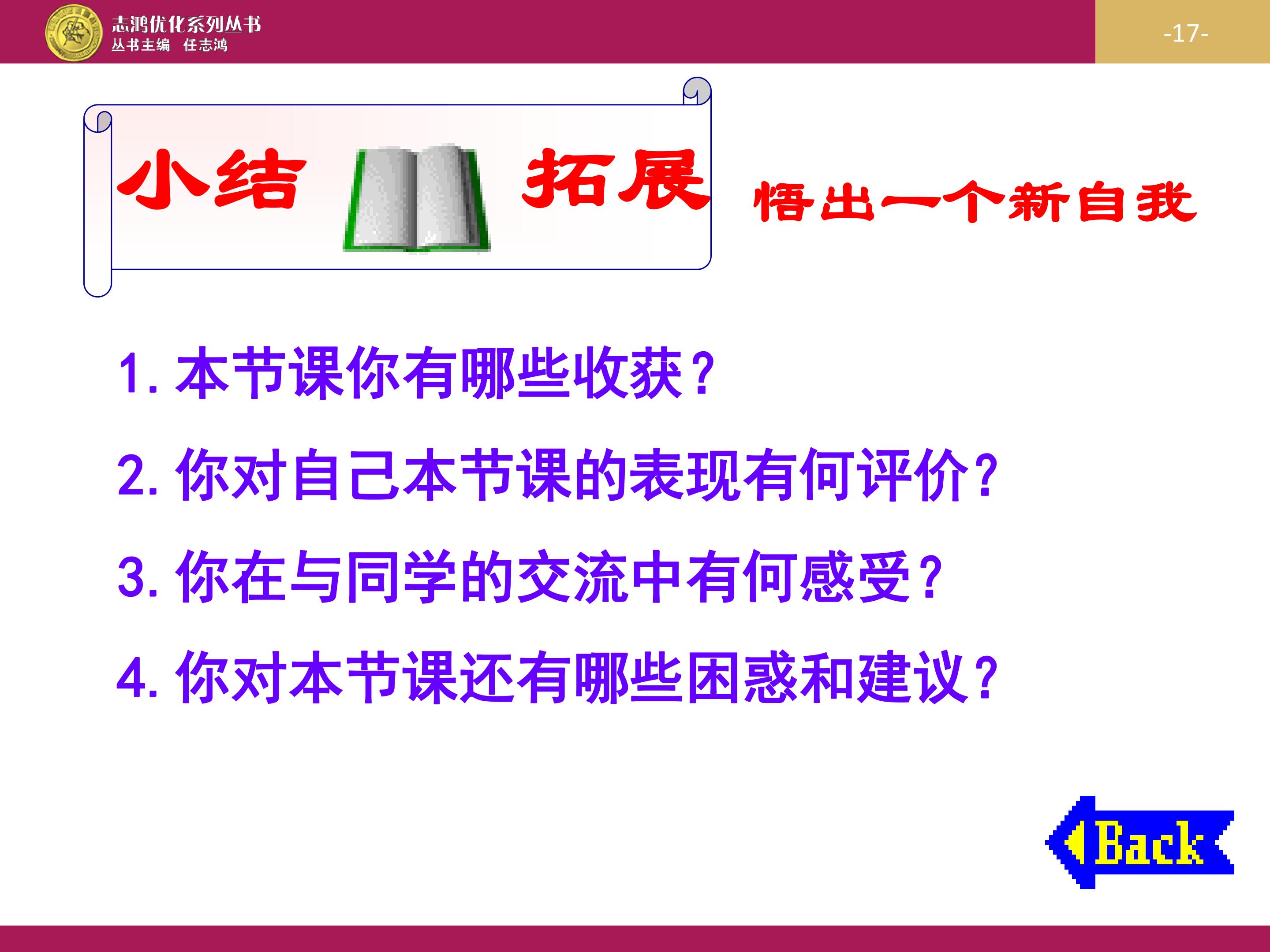 志鸿优化系列丛书
丛书主编 任志鸿

-17-

小结 拓展

悟出一个新自我

1. 本节课你有哪些收获？

2. 你对自己本节课的表现有何评价？

3. 你在与同学的交流中有何感受？

4. 你对本节课还有哪些困惑和建议？

Back